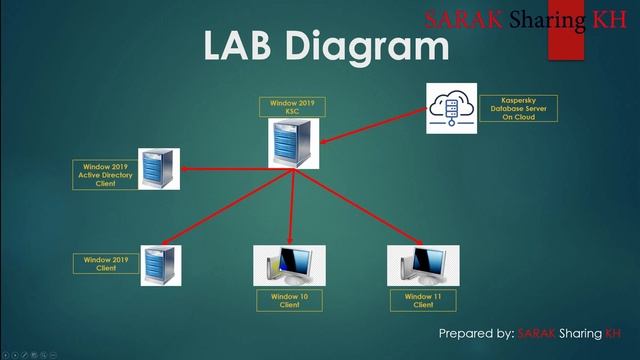 SARAK Sharing KH

LAB Diagram

Window 2019
KSC

Kaspersky
Database Server
On Cloud

Window 2019
Active Directory
Client

Window 2019
Client

Window 10
Client

Window 11
Client

Prepared by: SARAK Sharing KH